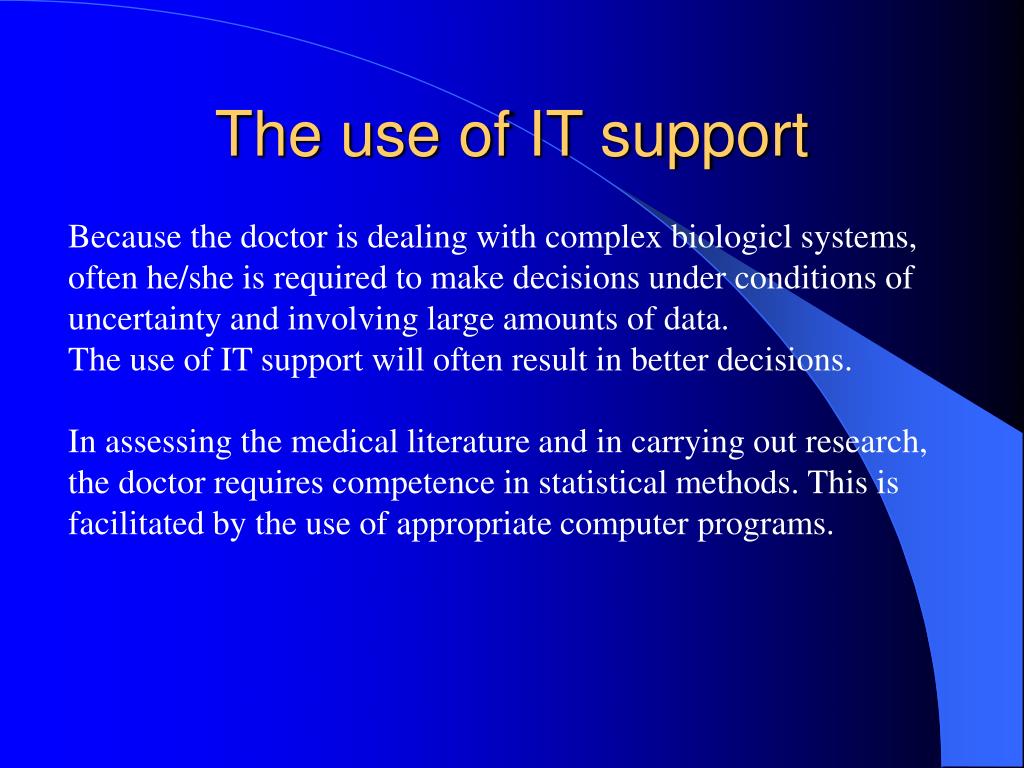 The use of IT support

Because the doctor is dealing with complex biologicl systems, often he/she is required to make decisions under conditions of uncertainty and involving large amounts of data.
The use of IT support will often result in better decisions.

In assessing the medical literature and in carrying out research, the doctor requires competence in statistical methods. This is facilitated by the use of appropriate computer programs.